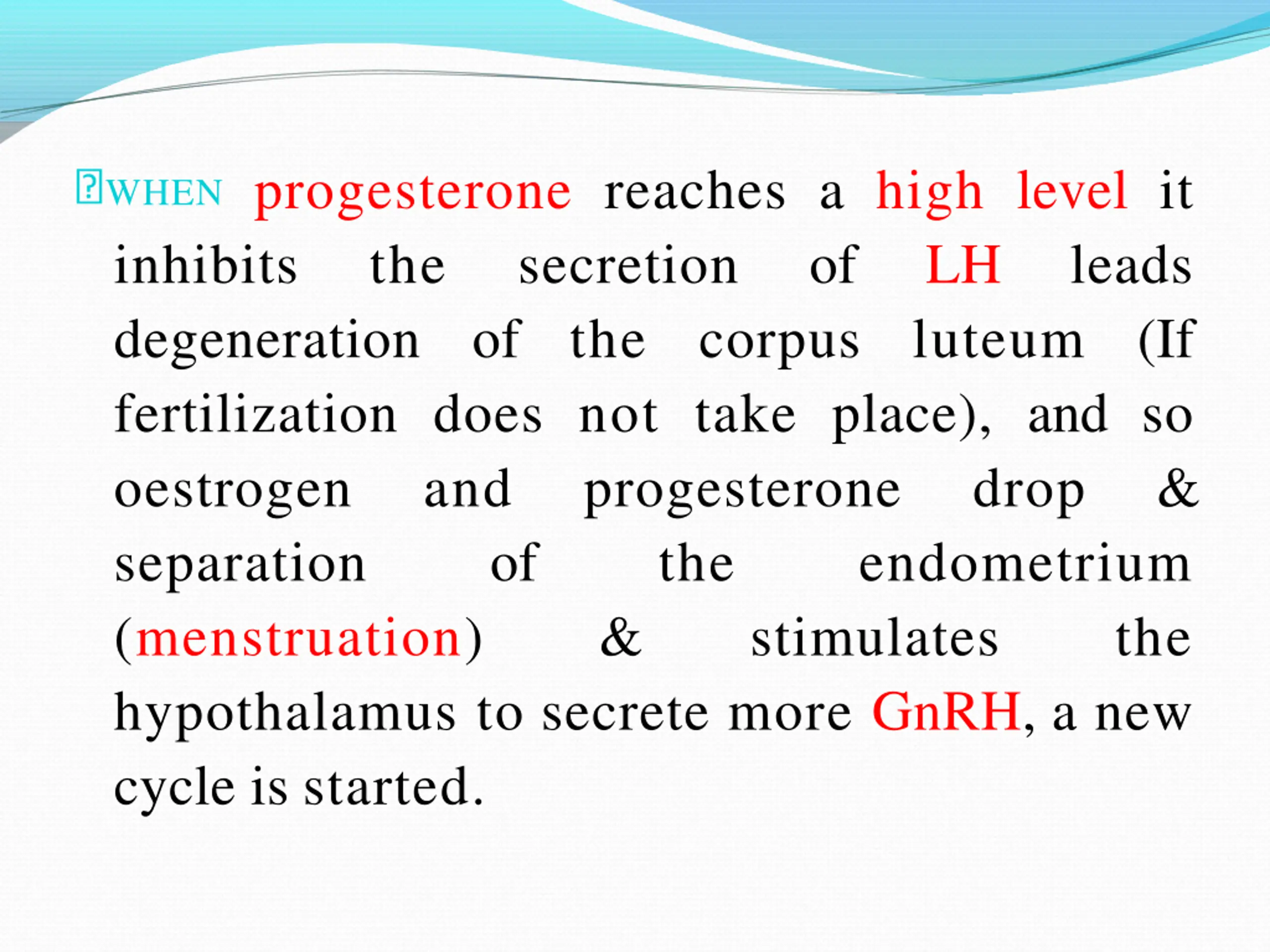 WHEN progesterone reaches a high level it inhibits the secretion of LH leads degeneration of the corpus luteum (If fertilization does not take place), and so oestrogen and progesterone drop & separation of the endometrium (menstruation) & stimulates the hypothalamus to secrete more GnRH, a new cycle is started.